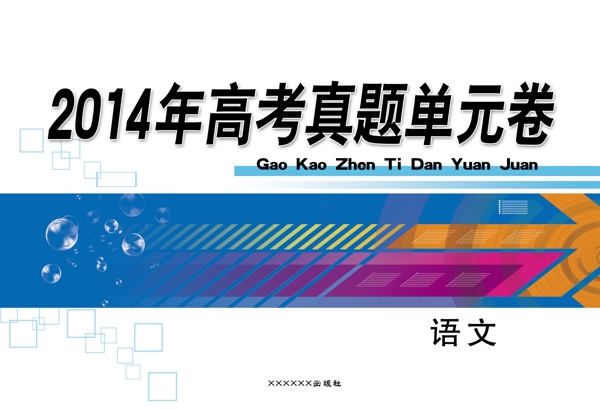 2014年高考真题单元卷

Gao Kao Zhen Ti Dan Yuan Juan

语文

××××××出版社